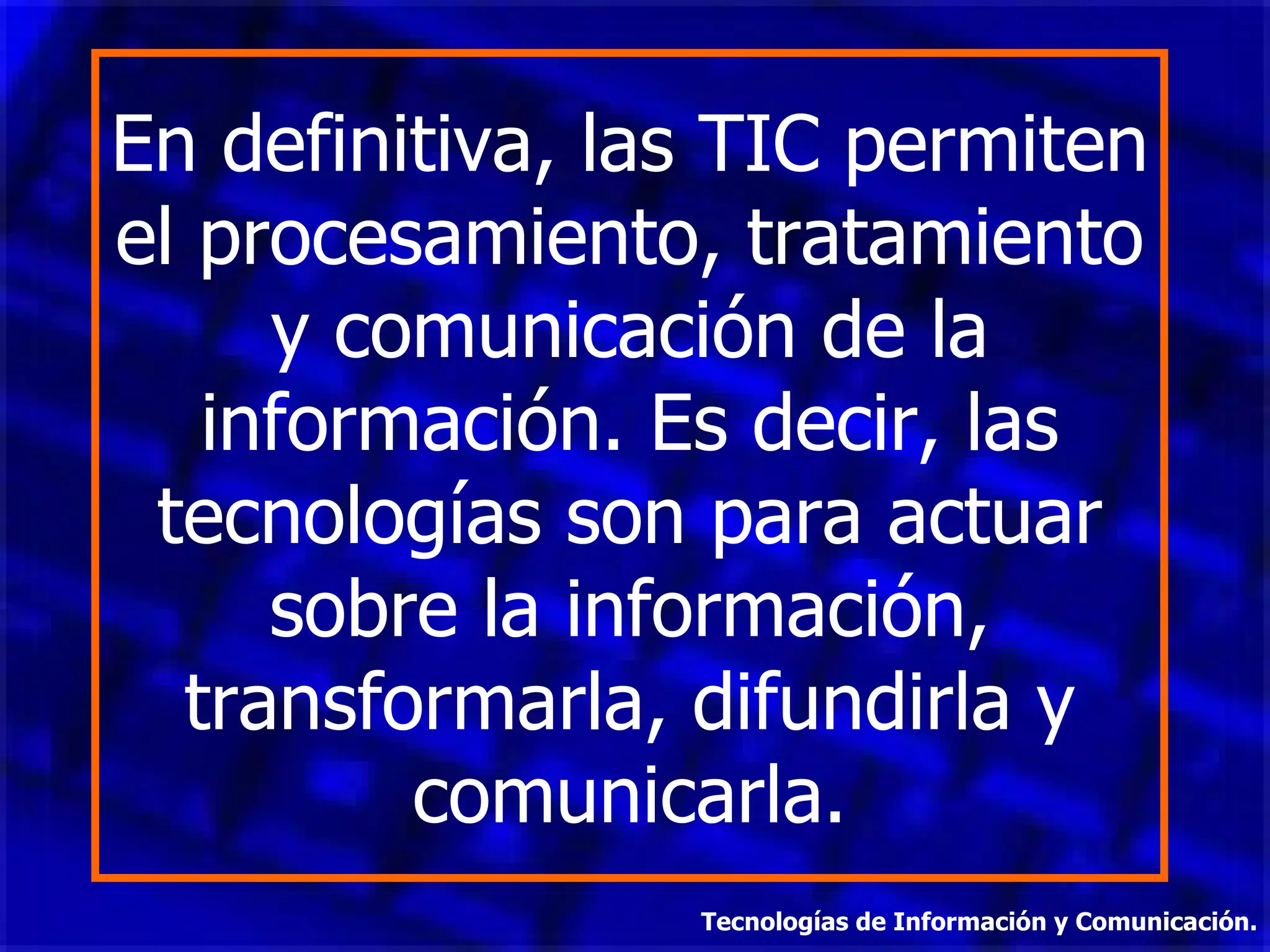 En definitiva, las TIC permiten el procesamiento, tratamiento y comunicación de la información. Es decir, las tecnologías son para actuar sobre la información, transformarla, difundirla y comunicarla.

Tecnologías de Información y Comunicación.